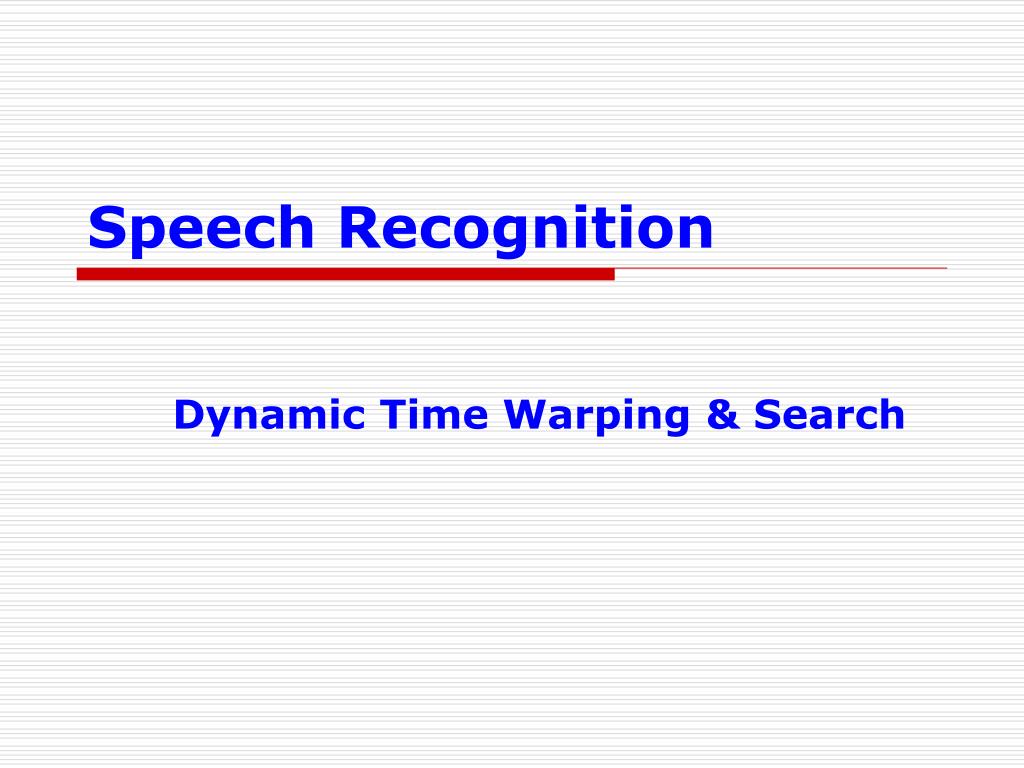 Speech Recognition

Dynamic Time Warping & Search